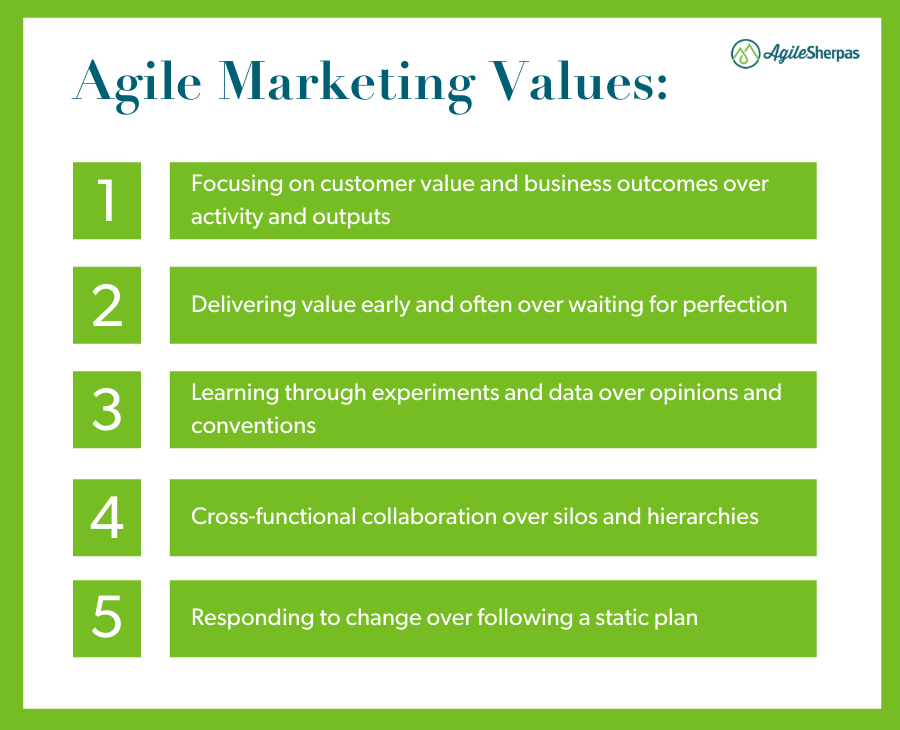 AgileSherpas

Agile Marketing Values:

1 Focusing on customer value and business outcomes over activity and outputs

2 Delivering value early and often over waiting for perfection

3 Learning through experiments and data over opinions and conventions

4 Cross-functional collaboration over silos and hierarchies

5 Responding to change over following a static plan